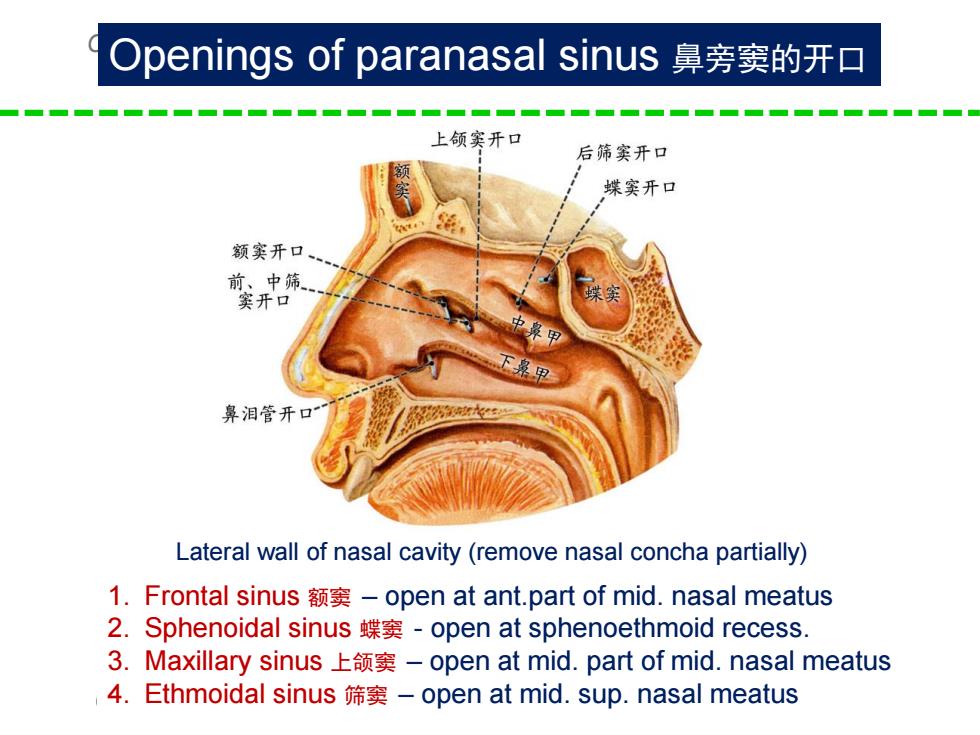 Openings of paranasal sinus 鼻旁窦的开口

上颌窦开口
后筛窦开口
蝶窦开口
额窦
额窦开口
前、中筛窦开口
蝶窦
中鼻甲
下鼻甲
鼻泪管开口

Lateral wall of nasal cavity (remove nasal concha partially)

1. Frontal sinus 额窦 – open at ant.part of mid. nasal meatus
2. Sphenoidal sinus 蝶窦 - open at sphenoethmoid recess.
3. Maxillary sinus 上颌窦 – open at mid. part of mid. nasal meatus
4. Ethmoidal sinus 筛窦 – open at mid. sup. nasal meatus